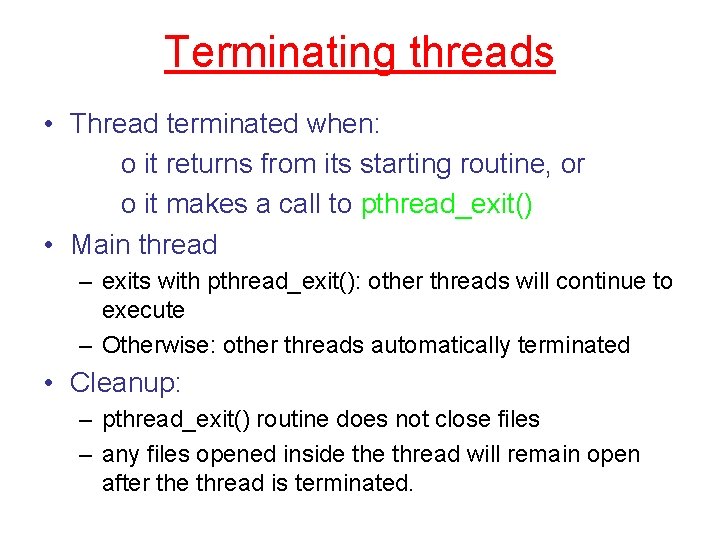 Terminating threads

• Thread terminated when:

o it returns from its starting routine, or

o it makes a call to pthread_exit()

• Main thread

– exits with pthread_exit(): other threads will continue to execute

– Otherwise: other threads automatically terminated

• Cleanup:

– pthread_exit() routine does not close files

– any files opened inside the thread will remain open after the thread is terminated.